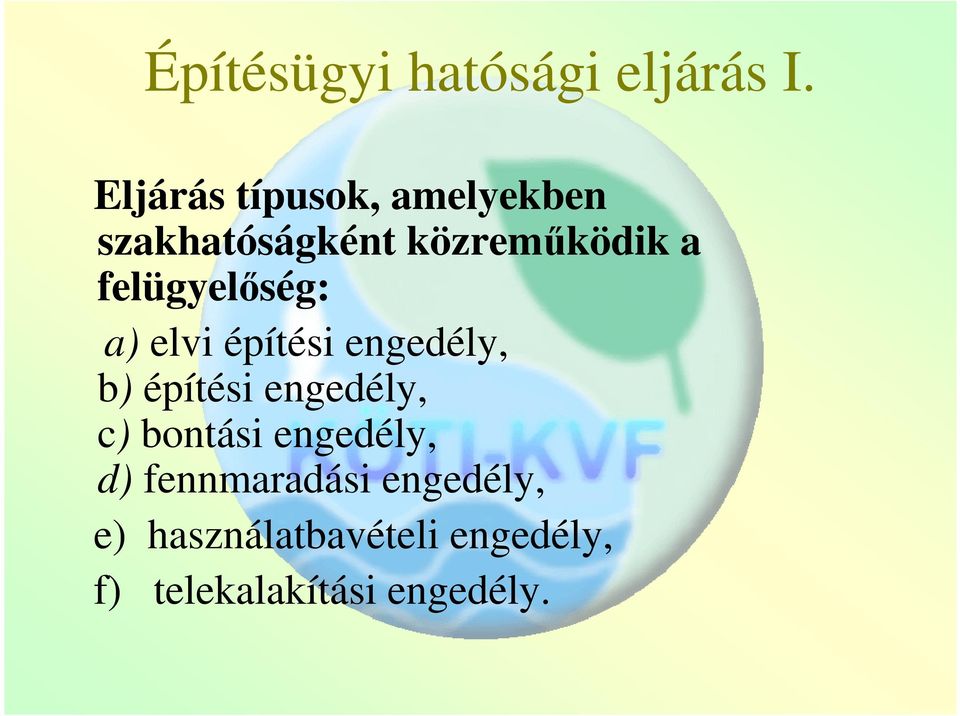 Építésügyi hatósági eljárás I.

Eljárás típusok, amelyekben szakhatóságként közreműködik a felügyelőség:

a) elvi építési engedély,
b) építési engedély,
c) bontási engedély,
d) fennmaradási engedély,
e) használatbavételi engedély,
f) telekalakítási engedély.

KÖTI-KVF